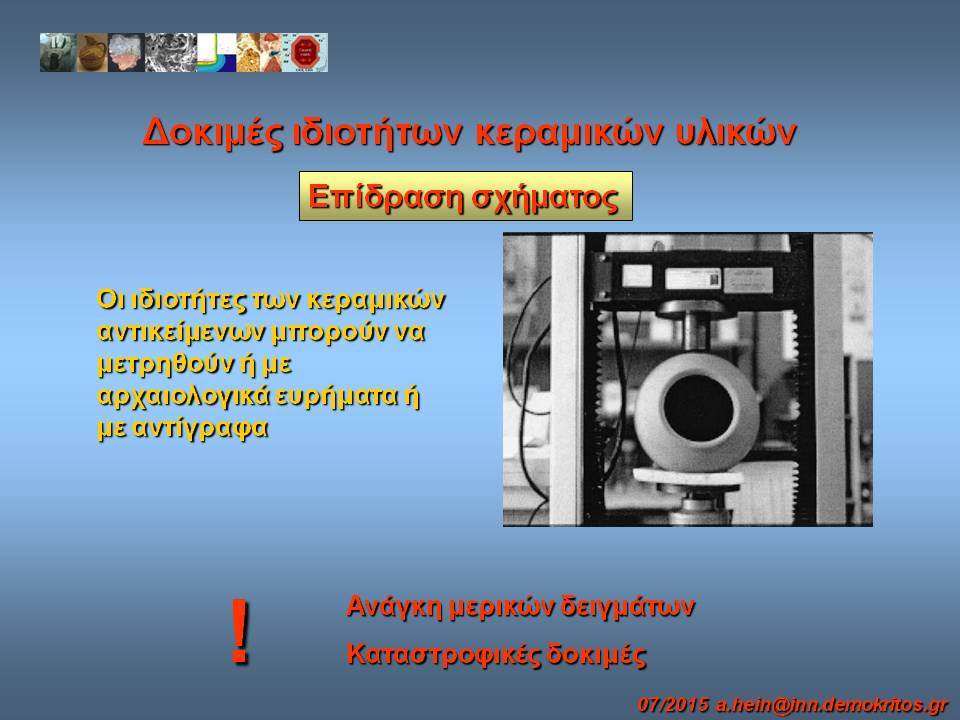 Δοκιμές ιδιοτήτων κεραμικών υλικών

Επίδραση σχήματος

Οι ιδιοτήτες των κεραμικών αντικείμενων μπορούν να μετρηθούν ή με αρχαιολογικά ευρήματα ή με αντίγραφα

!

Ανάγκη μερικών δειγμάτων

Καταστροφικές δοκιμές

07/2015 a.hein@inn.demokritos.gr